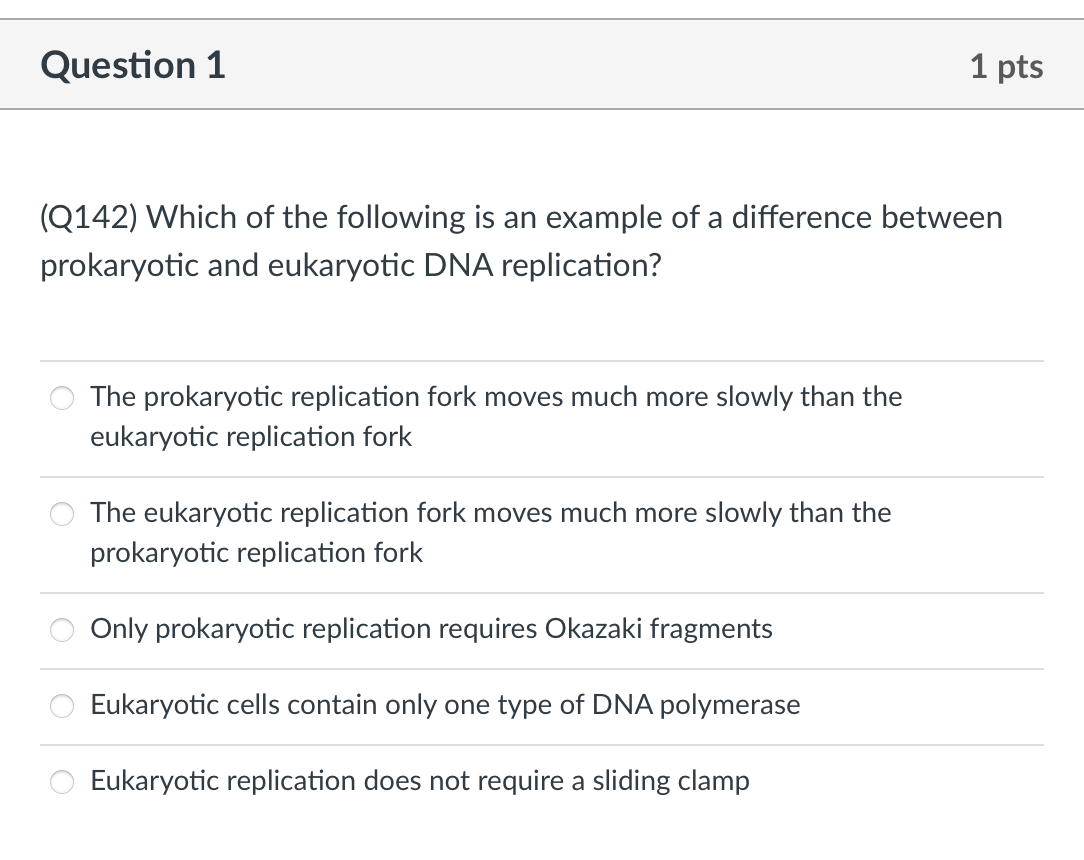 Question 1

1 pts

(Q142) Which of the following is an example of a difference between prokaryotic and eukaryotic DNA replication?

The prokaryotic replication fork moves much more slowly than the eukaryotic replication fork

The eukaryotic replication fork moves much more slowly than the prokaryotic replication fork

Only prokaryotic replication requires Okazaki fragments

Eukaryotic cells contain only one type of DNA polymerase

Eukaryotic replication does not require a sliding clamp